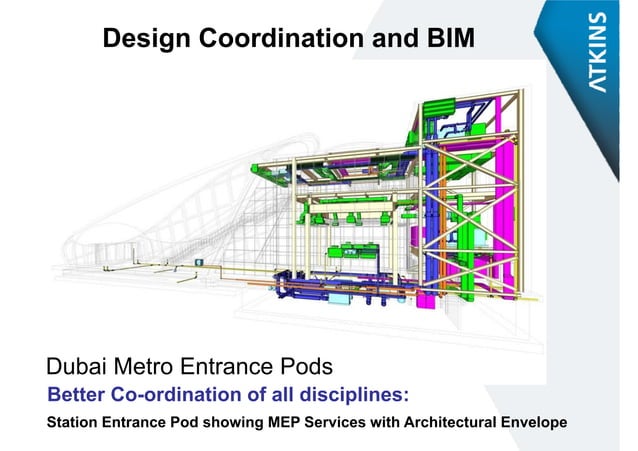 Design Coordination and BIM

ATKINS

Dubai Metro Entrance Pods

Better Co-ordination of all disciplines:

Station Entrance Pod showing MEP Services with Architectural Envelope